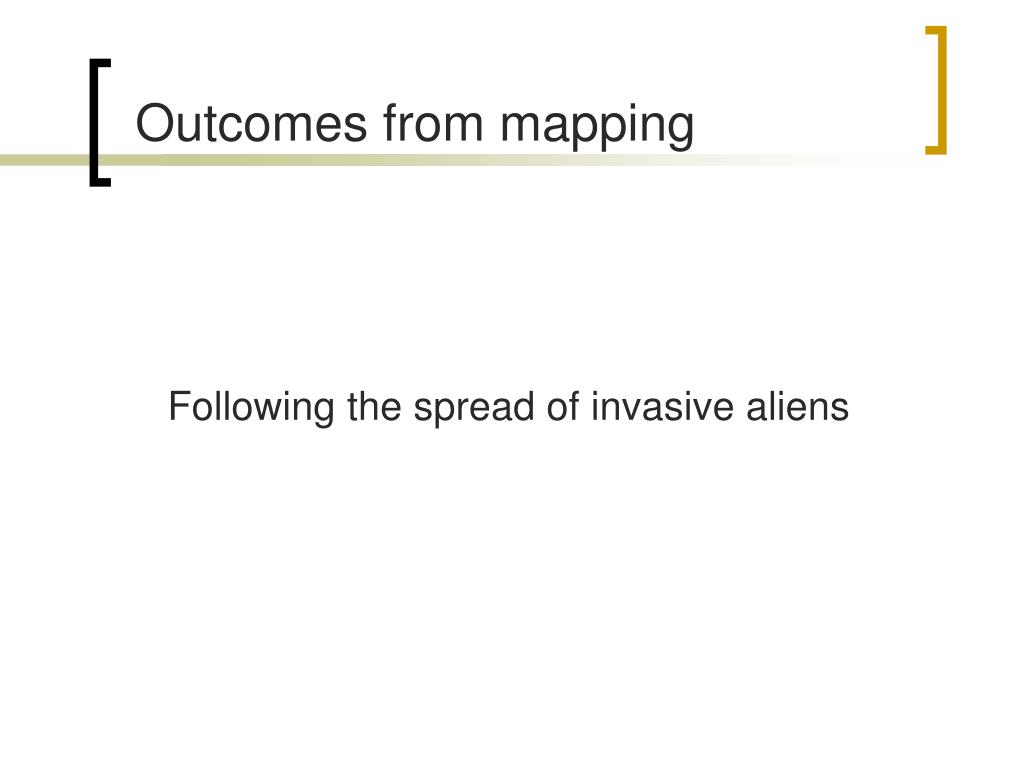 Outcomes from mapping

Following the spread of invasive aliens